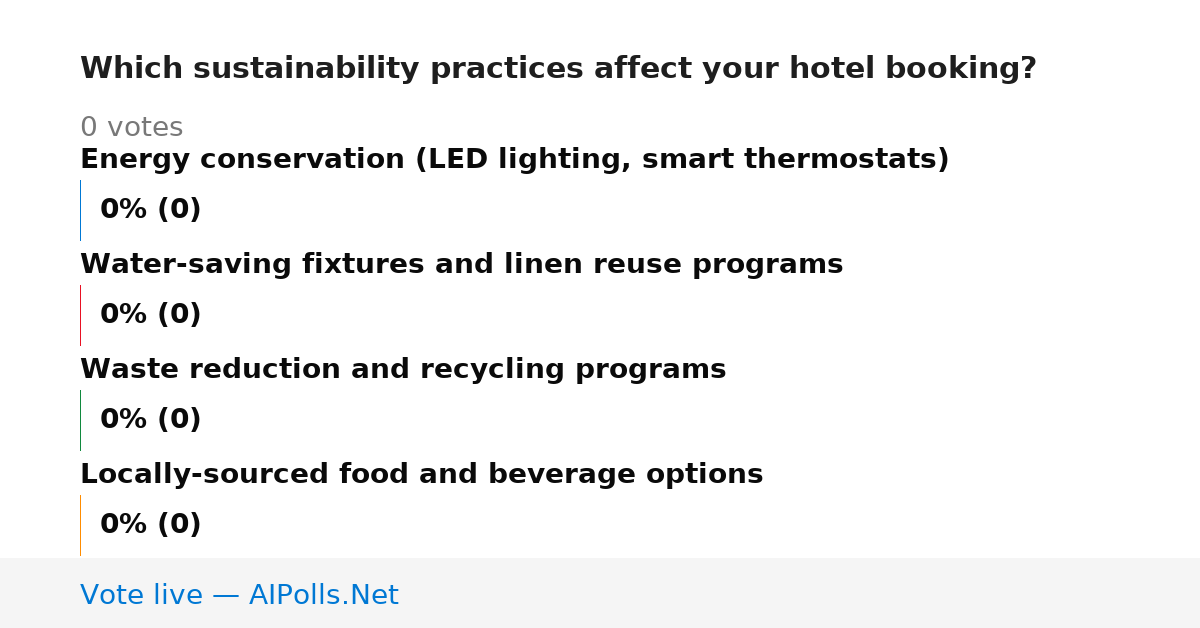 Which sustainability practices affect your hotel booking?

0 votes

Energy conservation (LED lighting, smart thermostats)

0% (0)

Water-saving fixtures and linen reuse programs

0% (0)

Waste reduction and recycling programs

0% (0)

Locally-sourced food and beverage options

0% (0)

Vote live — AIPolls.Net